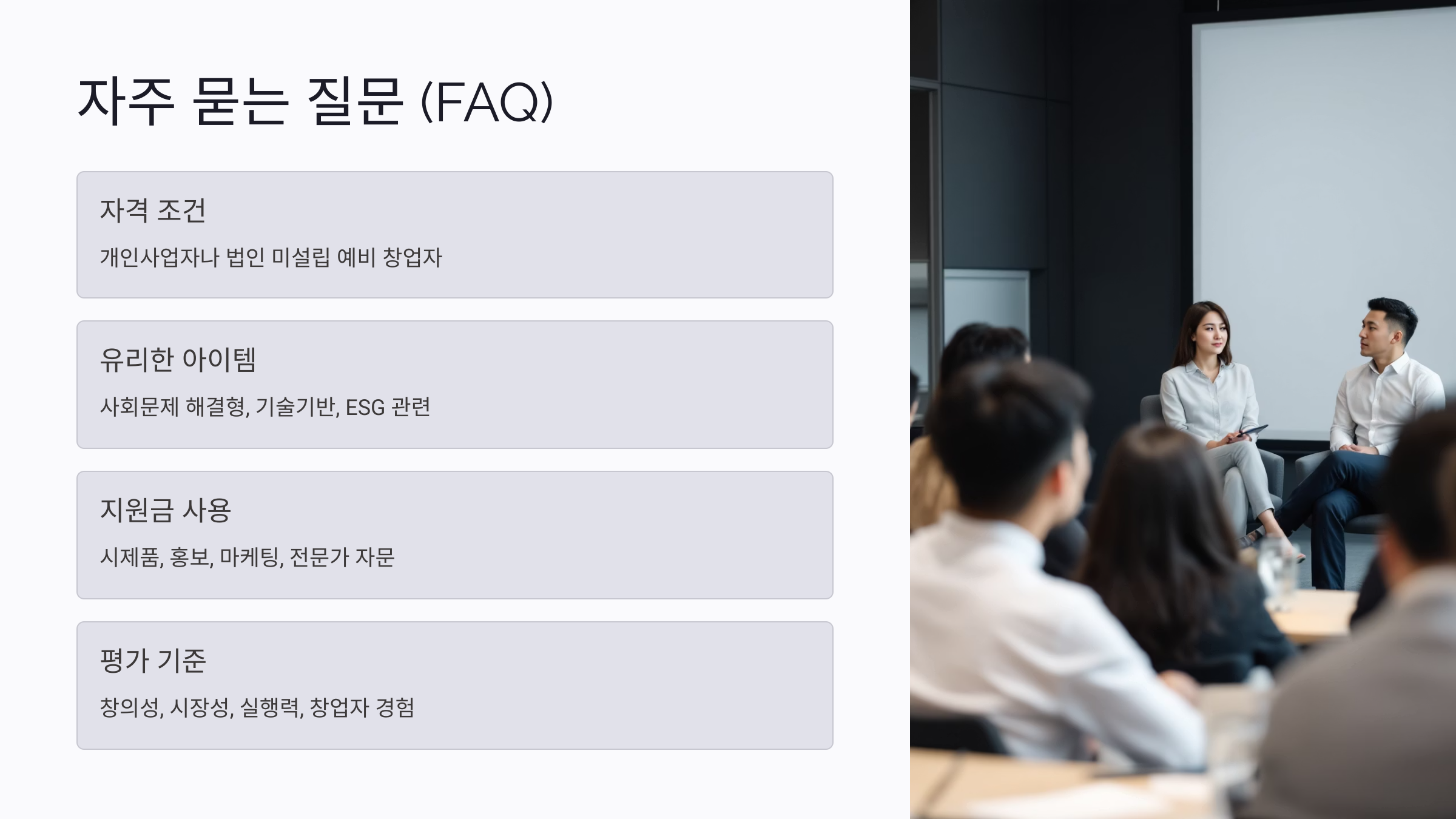 자주 묻는 질문 (FAQ)

자격 조건

개인사업자나 법인 미설립 예비 창업자

유리한 아이템

사회문제 해결형, 기술기반, ESG 관련

지원금 사용

시제품, 홍보, 마케팅, 전문가 자문

평가 기준

창의성, 시장성, 실행력, 창업자 경험